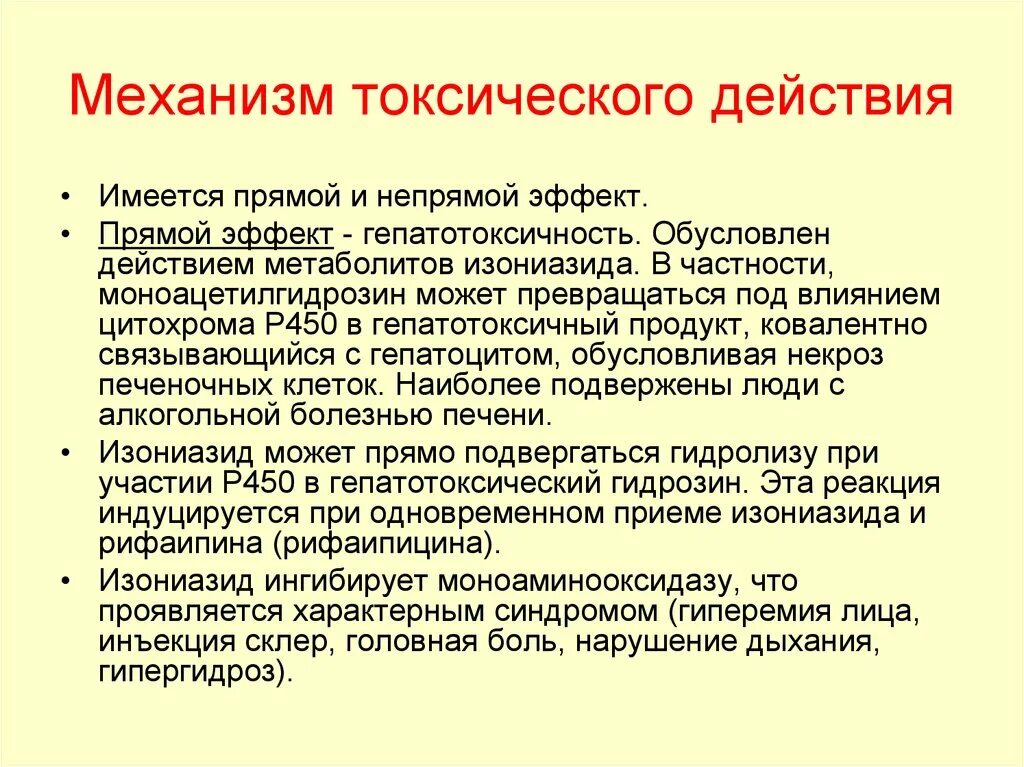 Механизм токсического действия

• Имеется прямой и непрямой эффект.

• Прямой эффект - гепатотоксичность. Обусловлен действием метаболитов изониазида. В частности, моноацетилгидрозин может превращаться под влиянием цитохрома Р450 в гепатотоксичный продукт, ковалентно связывающийся с гепатоцитом, обусловливая некроз печеночных клеток. Наиболее подвержены люди с алкогольной болезнью печени.

• Изониазид может прямо подвергаться гидролизу при участии Р450 в гепатотоксический гидрозин. Эта реакция индуцируется при одновременном приеме изониазида и рифаипина (рифаипицина).

• Изониазид ингибирует моноаминооксидазу, что проявляется характерным синдромом (гиперемия лица, инъекция склер, головная боль, нарушение дыхания, гипергидроз).